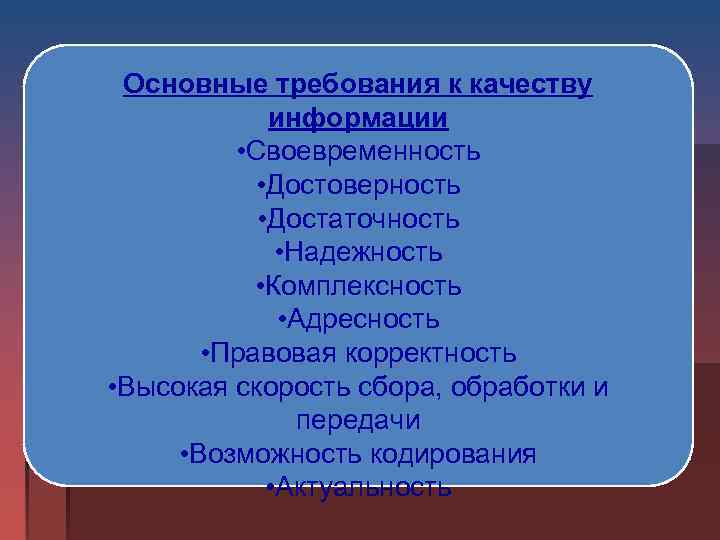 Основные требования к качеству информации

•Своевременность
•Достоверность
•Достаточность
•Надежность
•Комплексность
•Адресность
•Правовая корректность
•Высокая скорость сбора, обработки и передачи
•Возможность кодирования
•Актуальность